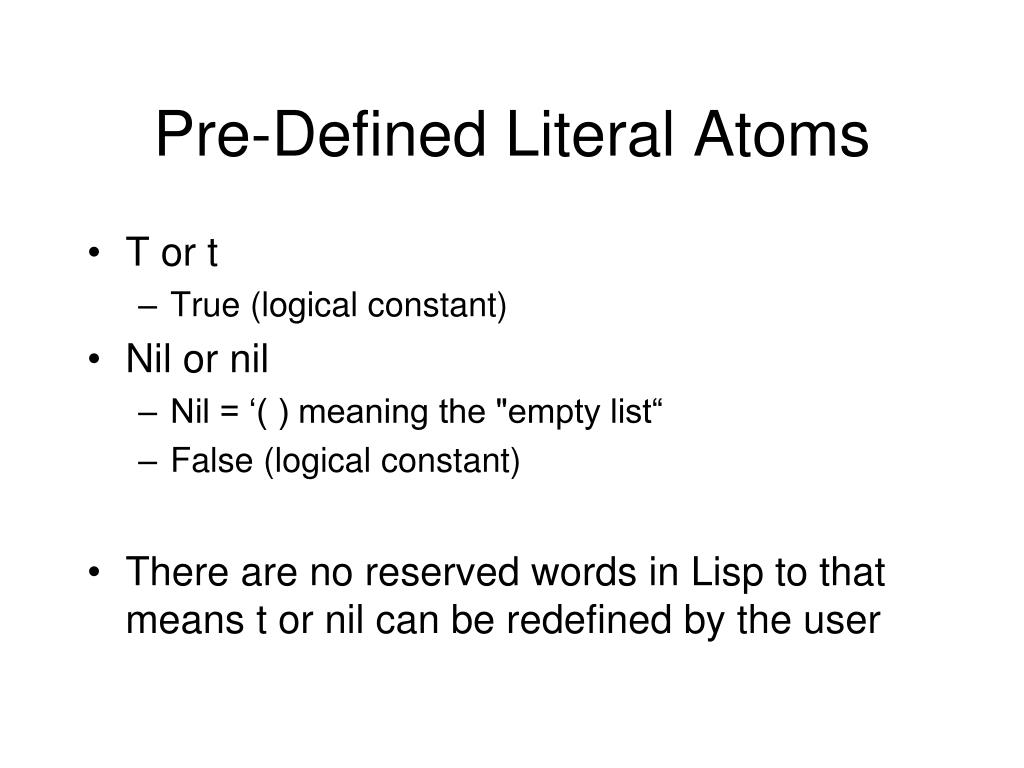 Pre-Defined Literal Atoms

• T or t
– True (logical constant)
• Nil or nil
– Nil = ‘( ) meaning the "empty list“
– False (logical constant)

• There are no reserved words in Lisp to that means t or nil can be redefined by the user